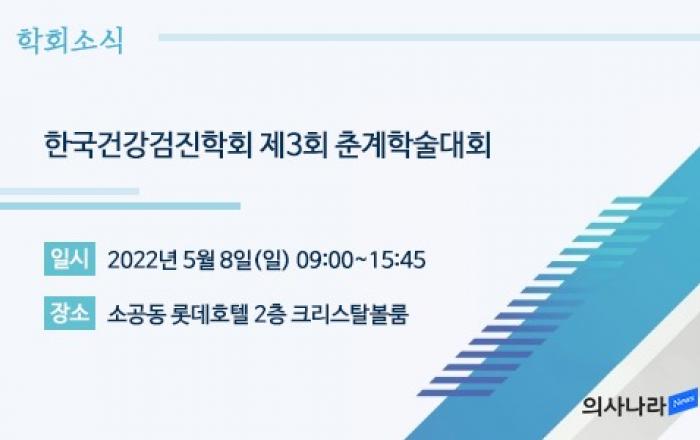 학회소식

한국건강검진학회 제3회 춘계학술대회

일시 2022년 5월 8일(일) 09:00~15:45

장소 소공동 롯데호텔 2층 크리스탈볼룸

의사나라 News